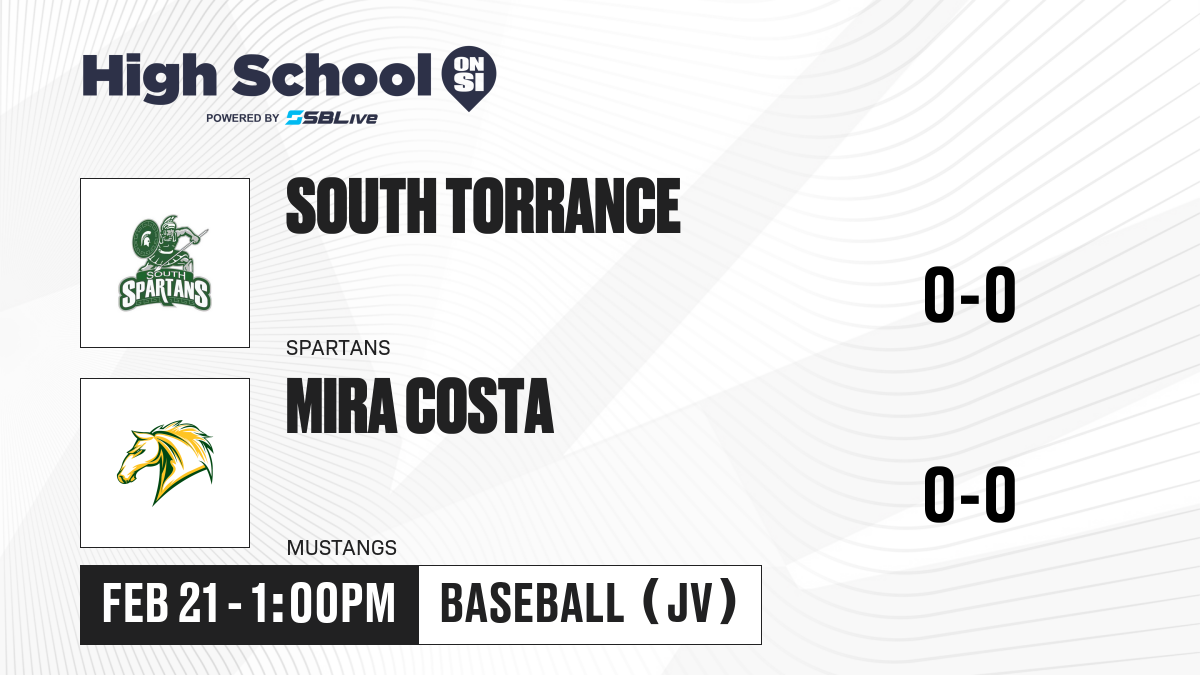 High School ON SI
POWERED BY SBLive

SOUTH SPARTANS

SOUTH TORRANCE
SPARTANS
0-0

MIRA COSTA
MUSTANGS
0-0

FEB 21 - 1:00PM
BASEBALL (JV)